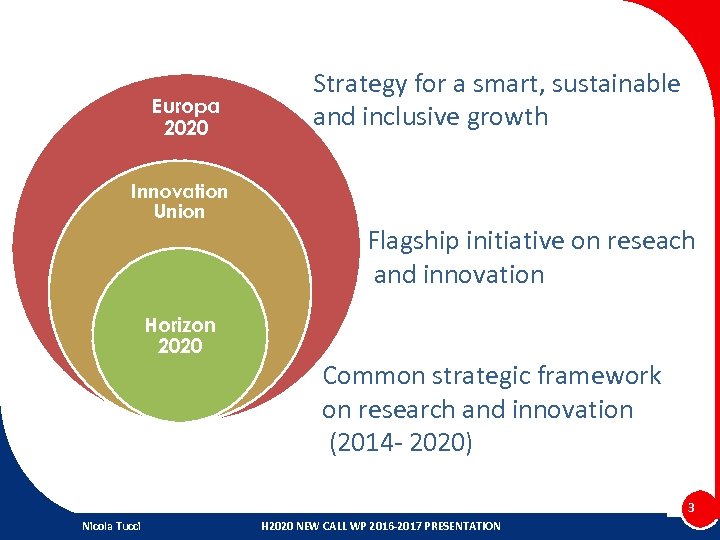 Europa 2020

Innovation Union

Horizon 2020

Strategy for a smart, sustainable and inclusive growth

Flagship initiative on reseach and innovation

Common strategic framework on research and innovation (2014- 2020)

3

Nicola Tucci

H2020 NEW CALL WP 2016-2017 PRESENTATION